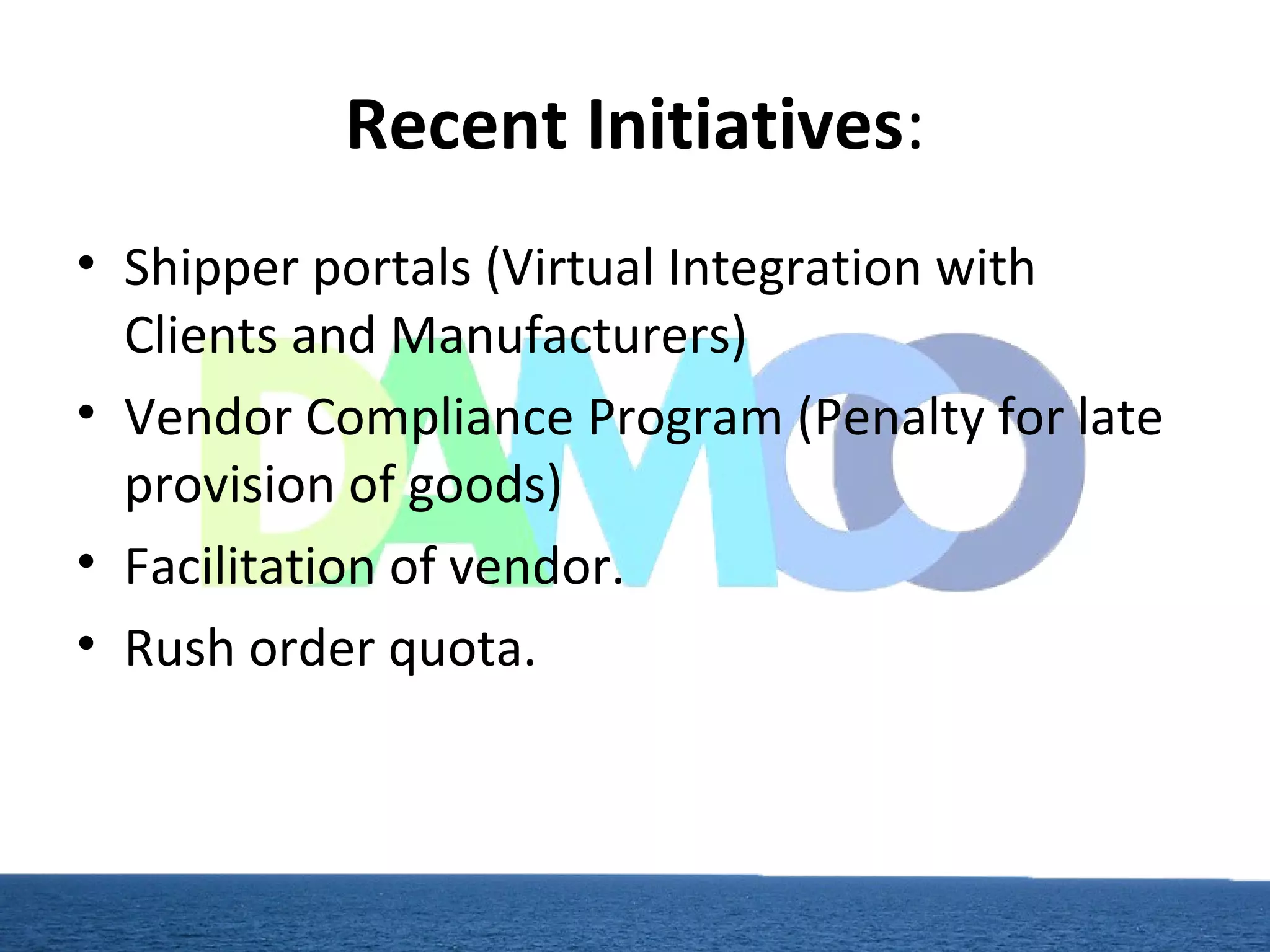 Recent Initiatives:

• Shipper portals (Virtual Integration with Clients and Manufacturers)
• Vendor Compliance Program (Penalty for late provision of goods)
• Facilitation of vendor.
• Rush order quota.

DAMCO